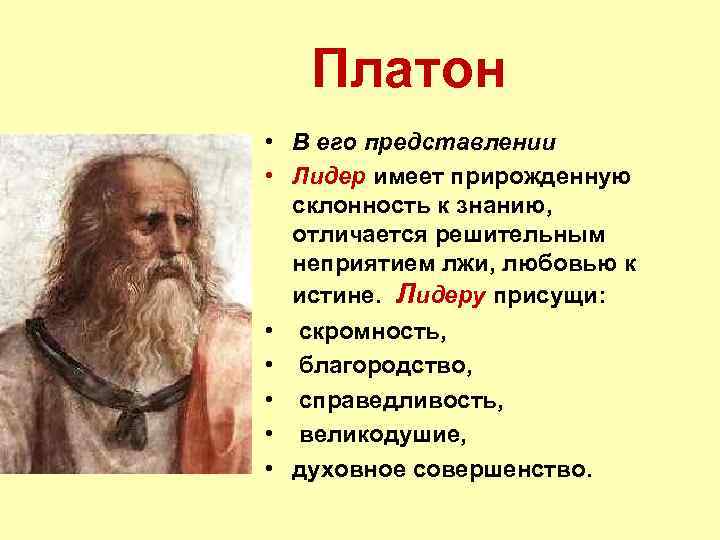 Платон

• В его представлении
• Лидер имеет прирожденную склонность к знанию, отличается решительным неприятием лжи, любовью к истине. Лидеру присущи:
• скромность,
• благородство,
• справедливость,
• великодушие,
• духовное совершенство.